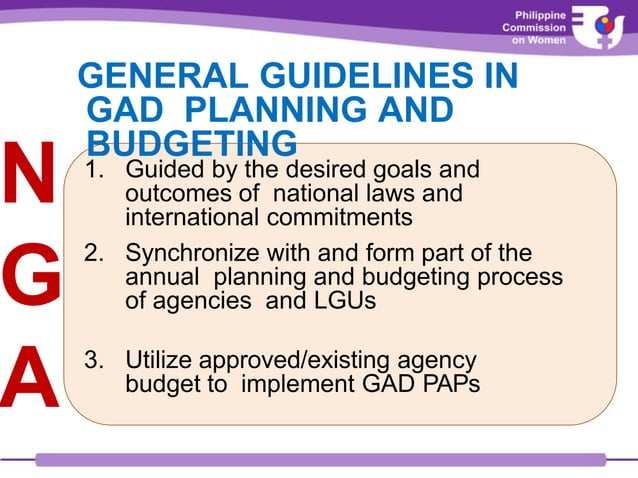 Philippine Commission on Women

GENERAL GUIDELINES IN GAD PLANNING AND BUDGETING

N
G
A

1. Guided by the desired goals and outcomes of national laws and international commitments

2. Synchronize with and form part of the annual planning and budgeting process of agencies and LGUs

3. Utilize approved/existing agency budget to implement GAD PAPs